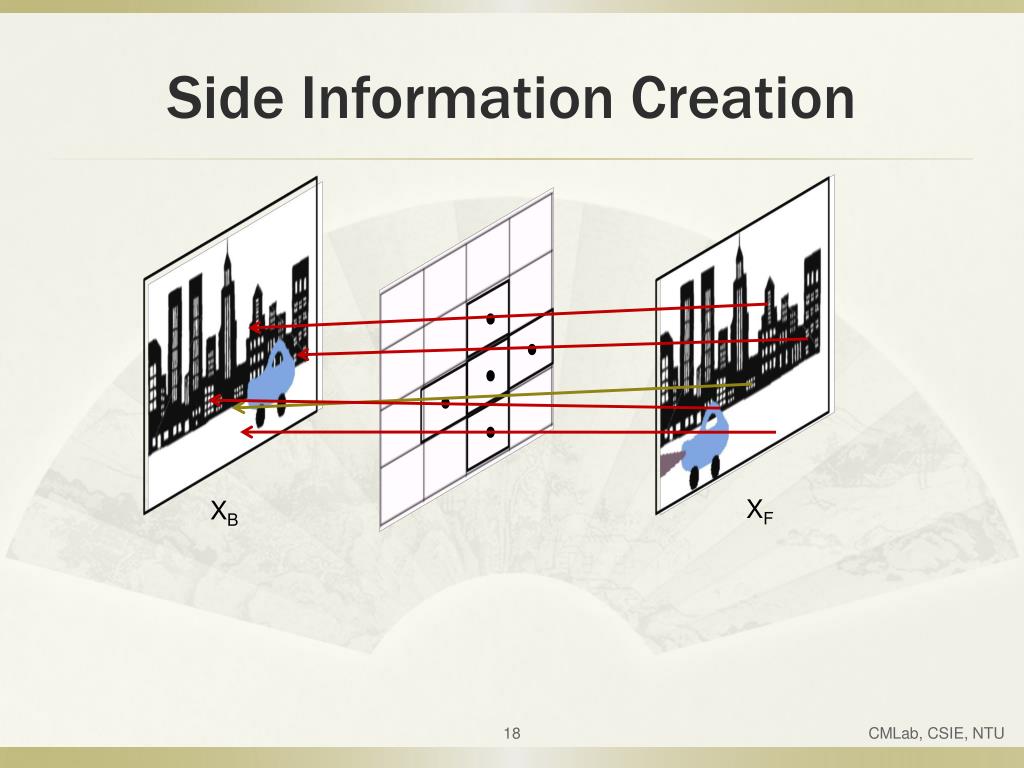 Side Information Creation

$X_B$

$X_F$

18

CMLab, CSIE, NTU